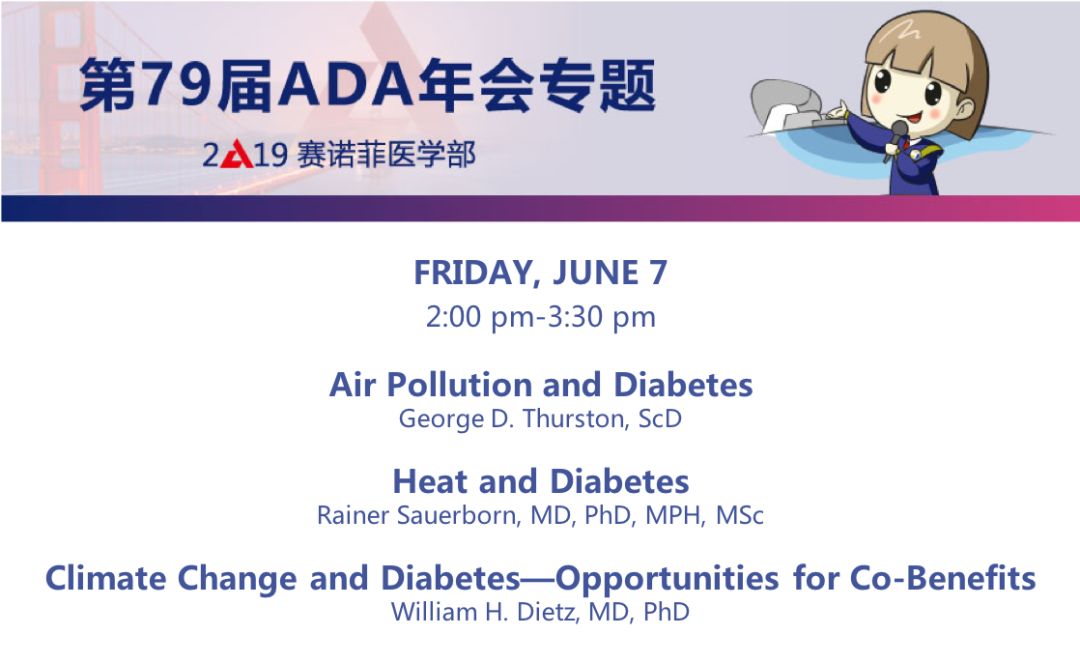 第79届ADA年会专题

2019 赛诺菲医学部

FRIDAY, JUNE 7

2:00 pm-3:30 pm

Air Pollution and Diabetes

George D. Thurston, ScD

Heat and Diabetes

Rainer Sauerborn, MD, PhD, MPH, MSc

Climate Change and Diabetes—Opportunities for Co-Benefits

William H. Dietz, MD, PhD